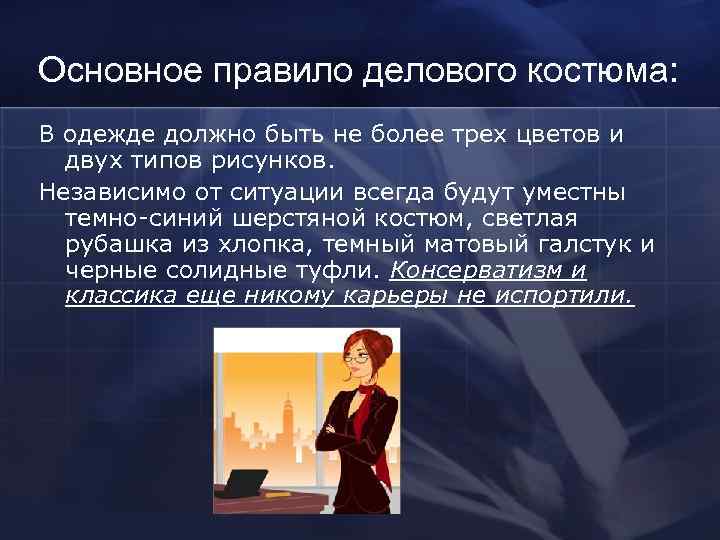 Основное правило делового костюма:

В одежде должно быть не более трех цветов и двух типов рисунков.

Независимо от ситуации всегда будут уместны темно-синий шерстяной костюм, светлая рубашка из хлопка, темный матовый галстук и черные солидные туфли. Консерватизм и классика еще никому карьеры не испортили.